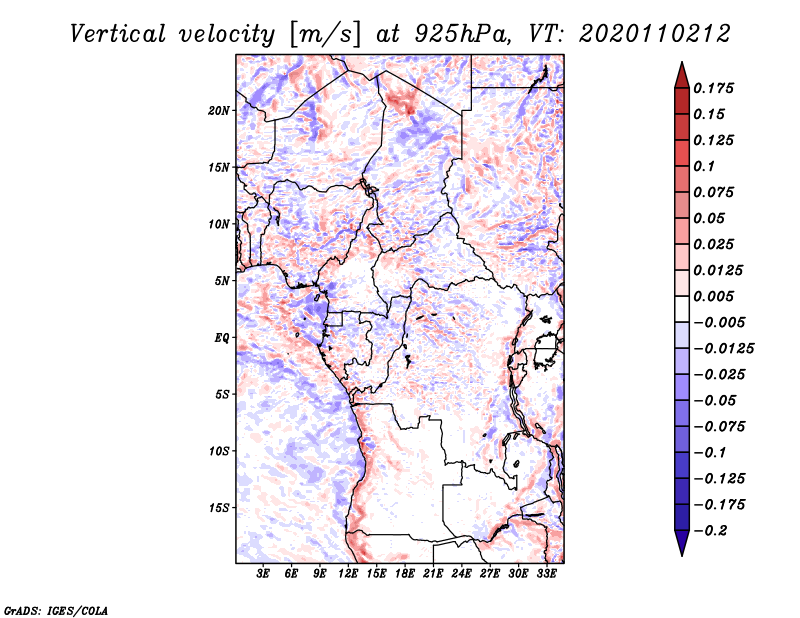 Vertical velocity [m/s] at 925hPa, VT: 2020110212

20N
15N
10N
5N
EQ
5S
10S
15S

3E 6E 9E 12E 15E 18E 21E 24E 27E 30E 33E

0.175
0.15
0.125
0.1
0.075
0.05
0.025
0.0125
0.005
−0.005
−0.0125
−0.025
−0.05
−0.075
−0.1
−0.125
−0.175
−0.2

GrADS: IGES/COLA